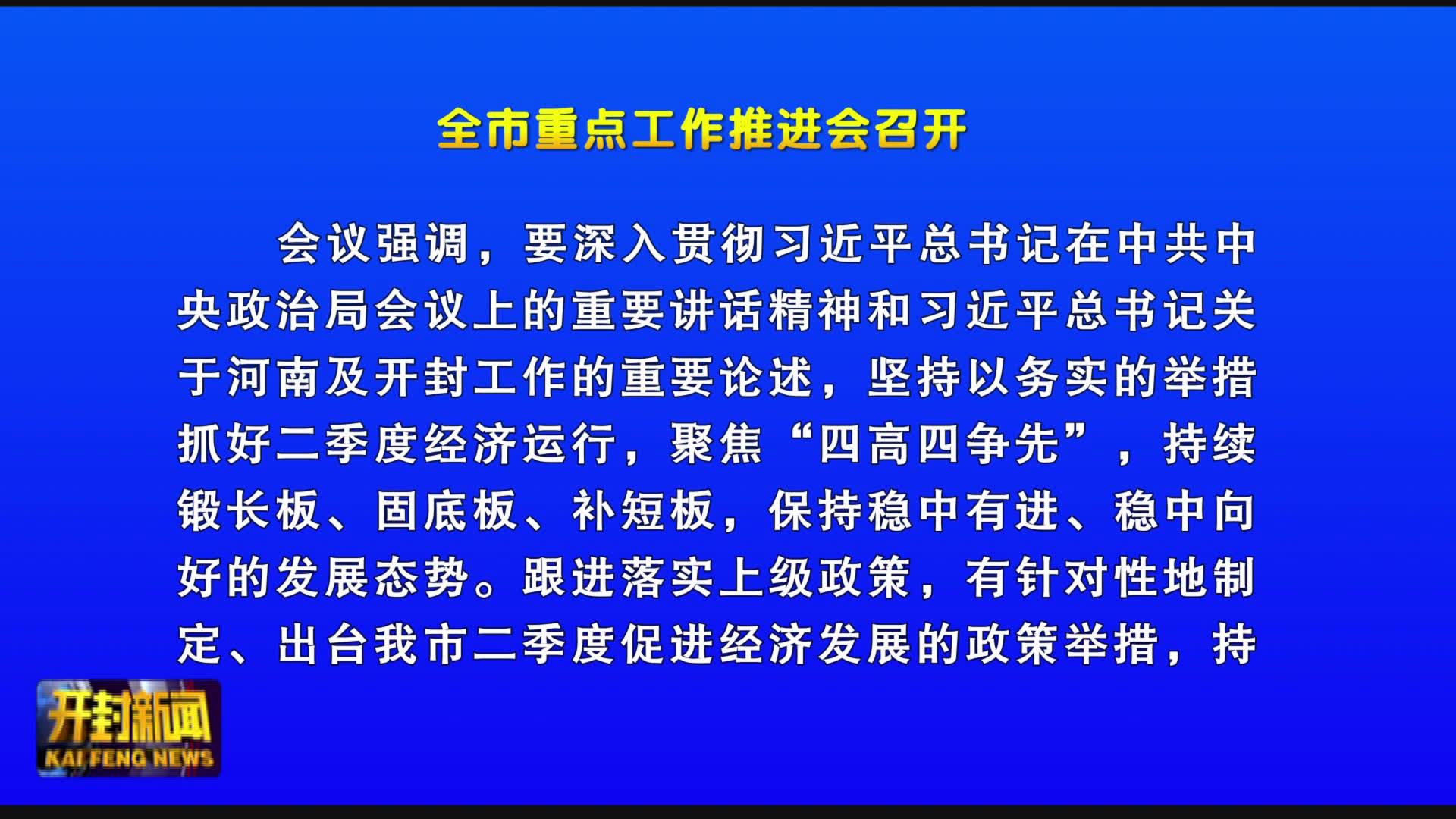 全市重点工作推进会召开

会议强调，要深入贯彻习近平总书记在中共中央政治局会议上的重要讲话精神和习近平总书记关于河南及开封工作的重要论述，坚持以务实的举措抓好二季度经济运行，聚焦“四高四争先”，持续锻长板、固底板、补短板，保持稳中有进、稳中向好的发展态势。跟进落实上级政策，有针对性地制定、出台我市二季度促进经济发展的政策举措，持

开封新闻
KAIFENG NEWS